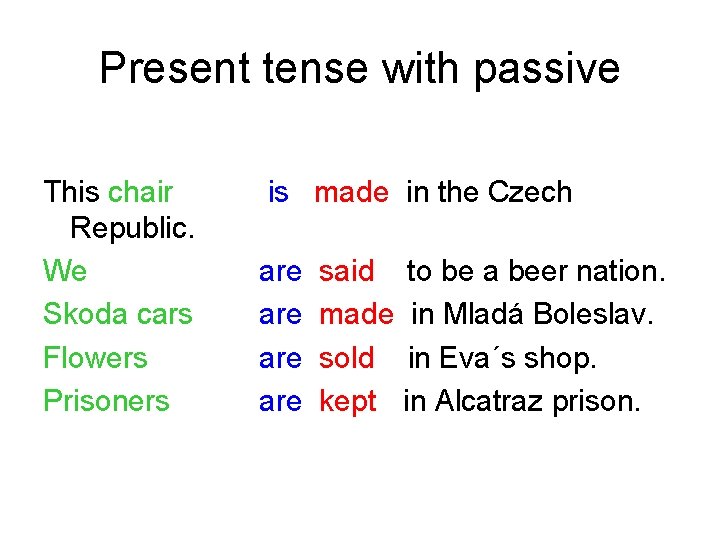 Present tense with passive

This chair is made in the Czech Republic.

We are said to be a beer nation.

Skoda cars are made in Mladá Boleslav.

Flowers are sold in Eva´s shop.

Prisoners are kept in Alcatraz prison.